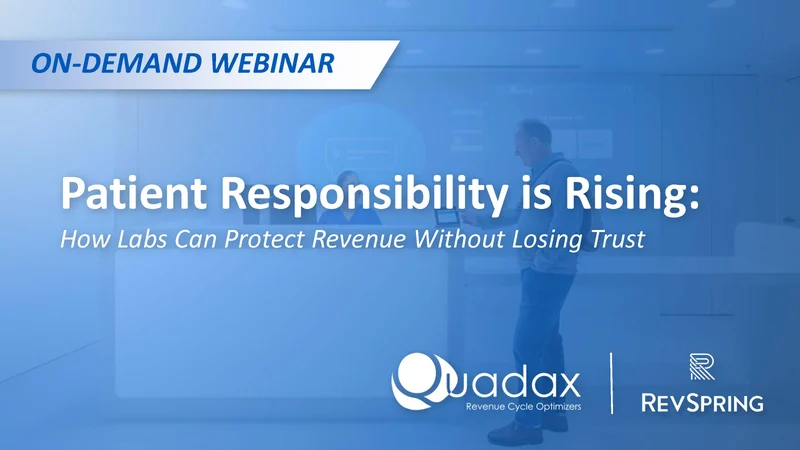 ON-DEMAND WEBINAR

Patient Responsibility is Rising:

How Labs Can Protect Revenue Without Losing Trust

Quadax
Revenue Cycle Optimizers

REVSPRING